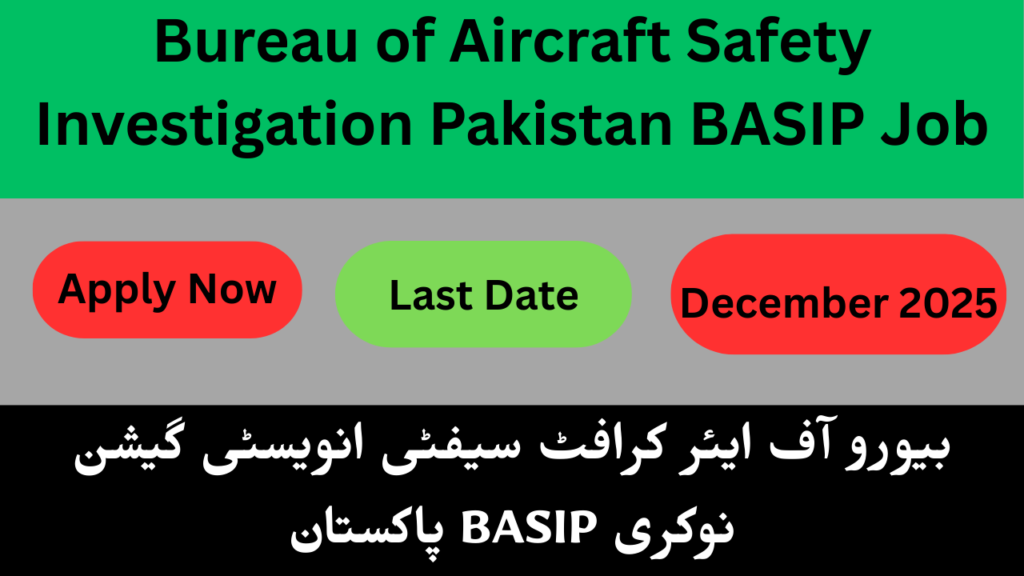 Bureau of Aircraft Safety Investigation Pakistan BASIP Job

Apply Now

Last Date

December 2025

بیورو آف ایئر کرافٹ سیفٹی انویسٹی گیشن پاکستان BASIP نوکری